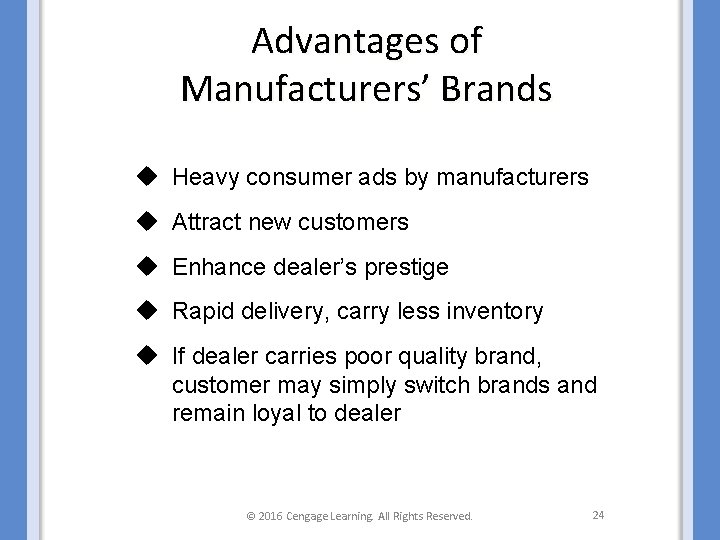 Advantages of Manufacturers' Brands

◆ Heavy consumer ads by manufacturers

◆ Attract new customers

◆ Enhance dealer's prestige

◆ Rapid delivery, carry less inventory

◆ If dealer carries poor quality brand, customer may simply switch brands and remain loyal to dealer

© 2016 Cengage Learning. All Rights Reserved.

24